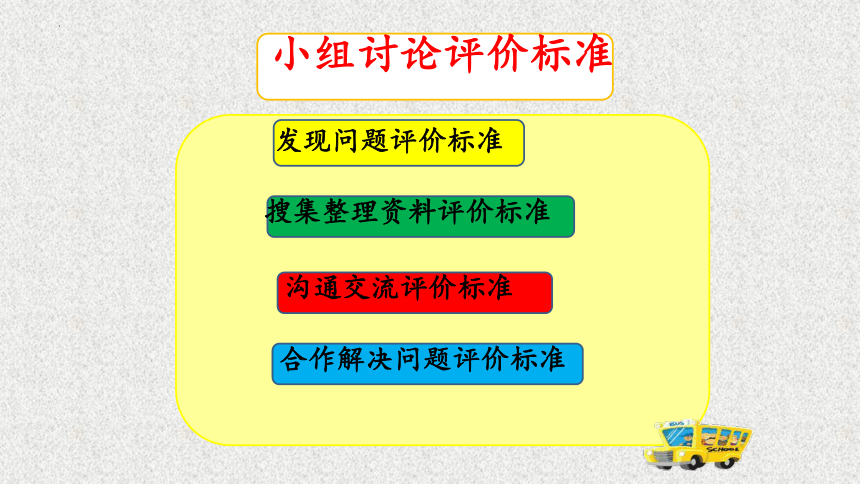 小组讨论评价标准

发现问题评价标准

搜集整理资料评价标准

沟通交流评价标准

合作解决问题评价标准

BUS

SCHOOL